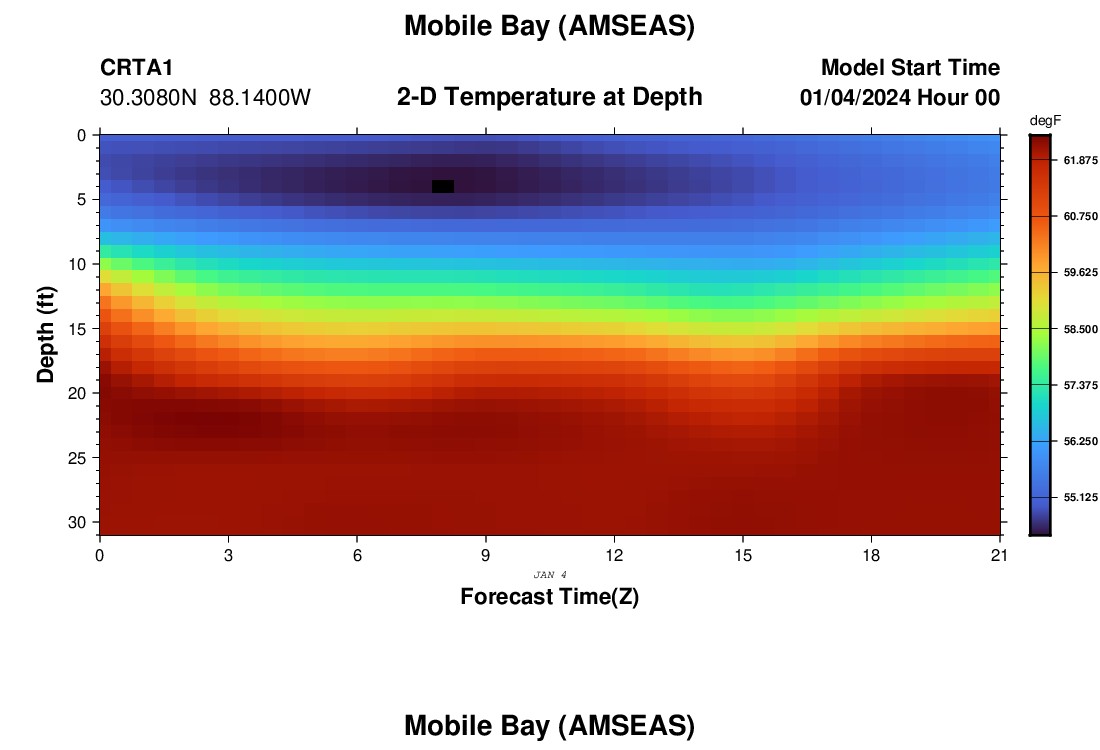 Mobile Bay (AMSEAS)

CRTA1
30.3080N 88.1400W

2-D Temperature at Depth

Model Start Time
01/04/2024 Hour 00

degF
61.875
60.750
59.625
58.500
57.375
56.250
55.125

Depth (ft)
0
5
10
15
20
25
30

0
3
6
9
12
15
18
21
JAN 4
Forecast Time(Z)

Mobile Bay (AMSEAS)